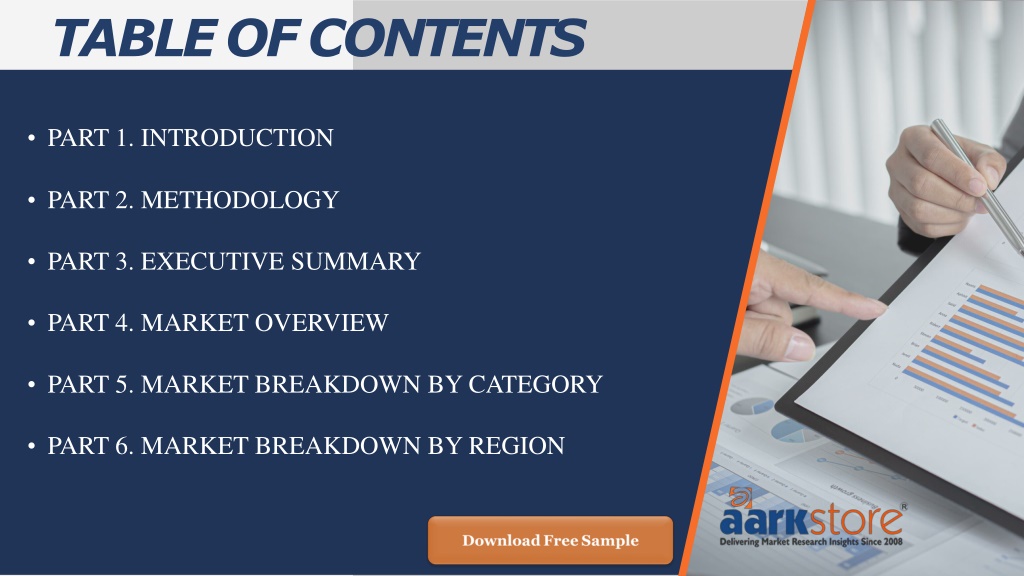 TABLE OF CONTENTS

• PART 1. INTRODUCTION

• PART 2. METHODOLOGY

• PART 3. EXECUTIVE SUMMARY

• PART 4. MARKET OVERVIEW

• PART 5. MARKET BREAKDOWN BY CATEGORY

• PART 6. MARKET BREAKDOWN BY REGION

Download Free Sample

aarkstore®
Delivering Market Research Insights Since 2008